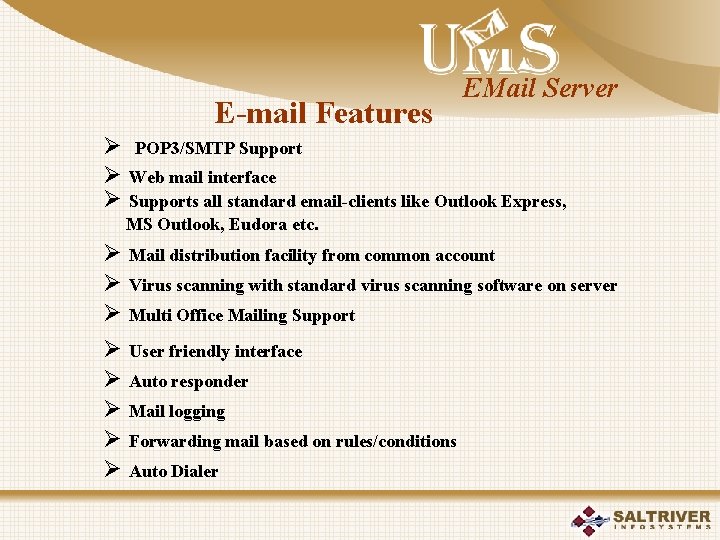 UMS
EMail Server

E-mail Features

➢ POP3/SMTP Support

➢ Web mail interface

➢ Supports all standard email-clients like Outlook Express, MS Outlook, Eudora etc.

➢ Mail distribution facility from common account

➢ Virus scanning with standard virus scanning software on server

➢ Multi Office Mailing Support

➢ User friendly interface

➢ Auto responder

➢ Mail logging

➢ Forwarding mail based on rules/conditions

➢ Auto Dialer

SALTRIVER
INFOSYSTEMS